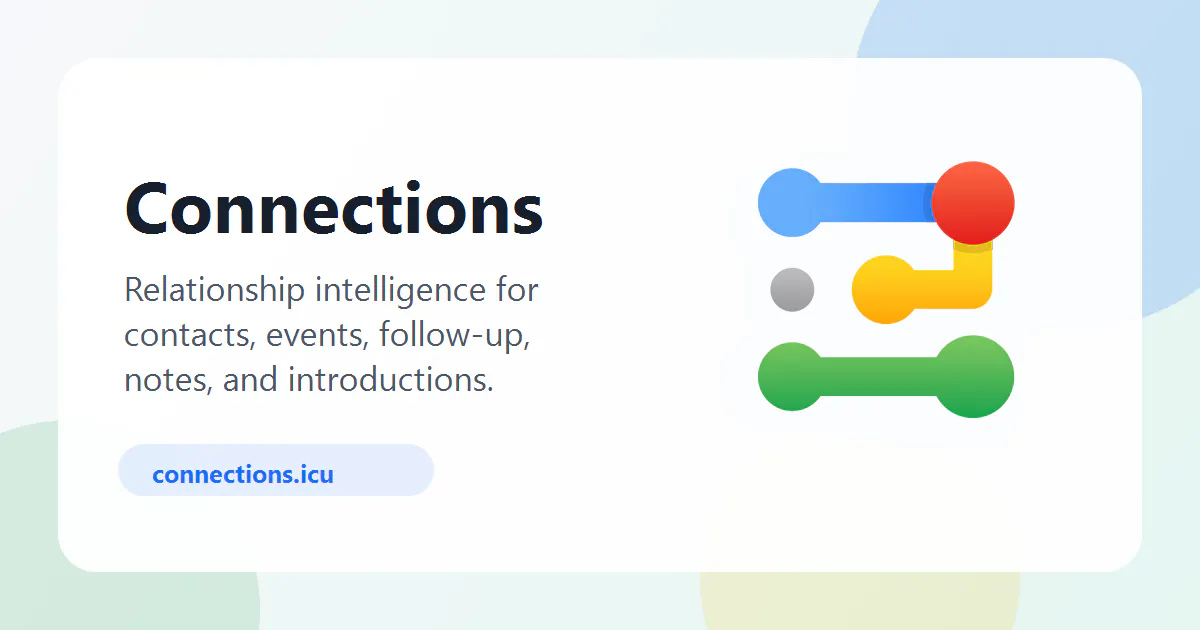 Connections

Relationship intelligence for contacts, events, follow-up, notes, and introductions.

connections.icu